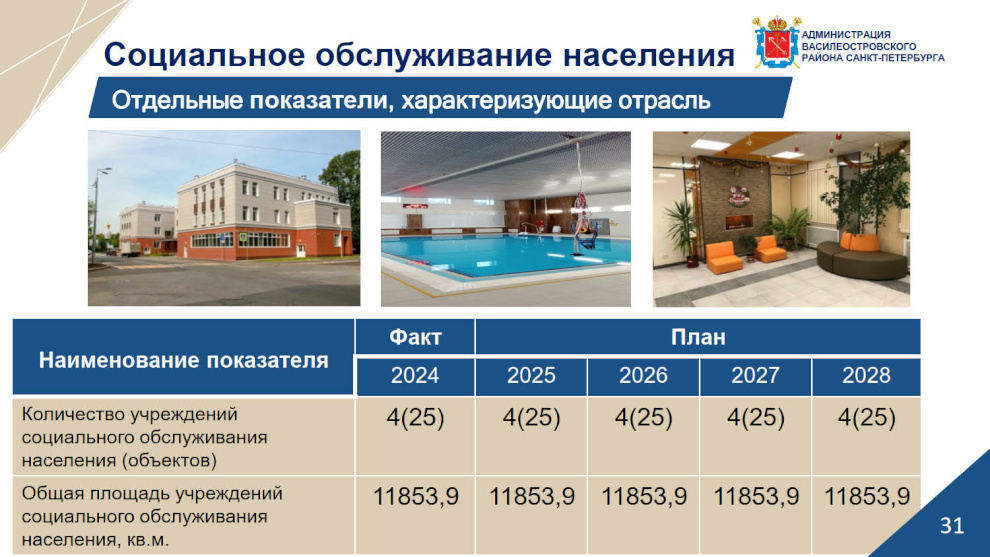 Социальное обслуживание населения

АДМИНИСТРАЦИЯ ВАСИЛЕОСТРОВСКОГО РАЙОНА САНКТ-ПЕТЕРБУРГА

Отдельные показатели, характеризующие отрасль

| Наименование показателя | Факт | План | | | |
|---|---|---|---|---|---|
| | 2024 | 2025 | 2026 | 2027 | 2028 |
| Количество учреждений социального обслуживания населения (объектов) | 4(25) | 4(25) | 4(25) | 4(25) | 4(25) |
| Общая площадь учреждений социального обслуживания населения, кв.м. | 11853,9 | 11853,9 | 11853,9 | 11853,9 | 11853,9 |

31